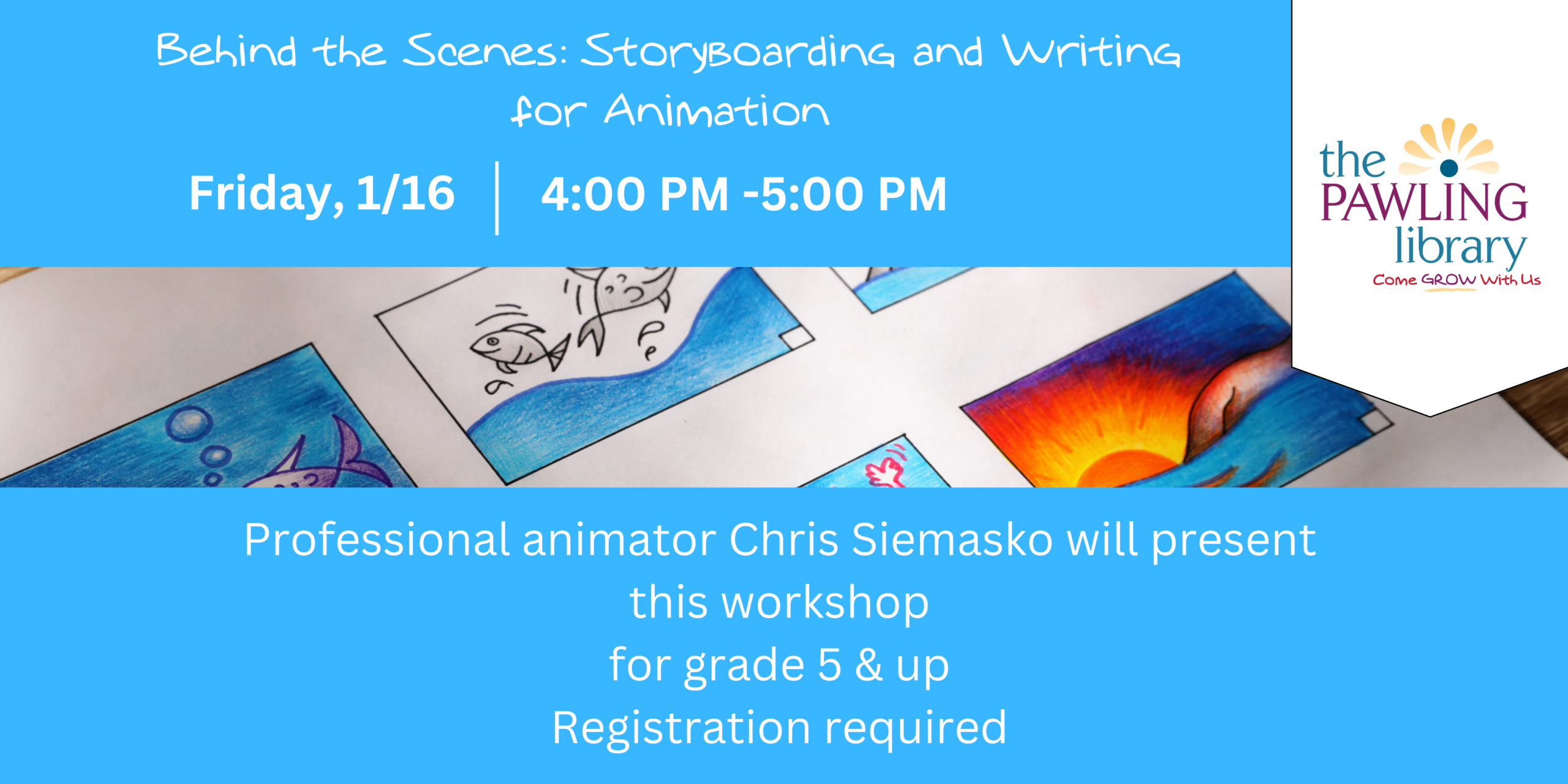 Behind the Scenes: Storyboarding and Writing for Animation

Friday, 1/16 | 4:00 PM -5:00 PM

the PAWLING library
Come GROW With Us

Professional animator Chris Siemasko will present this workshop
for grade 5 & up
Registration required